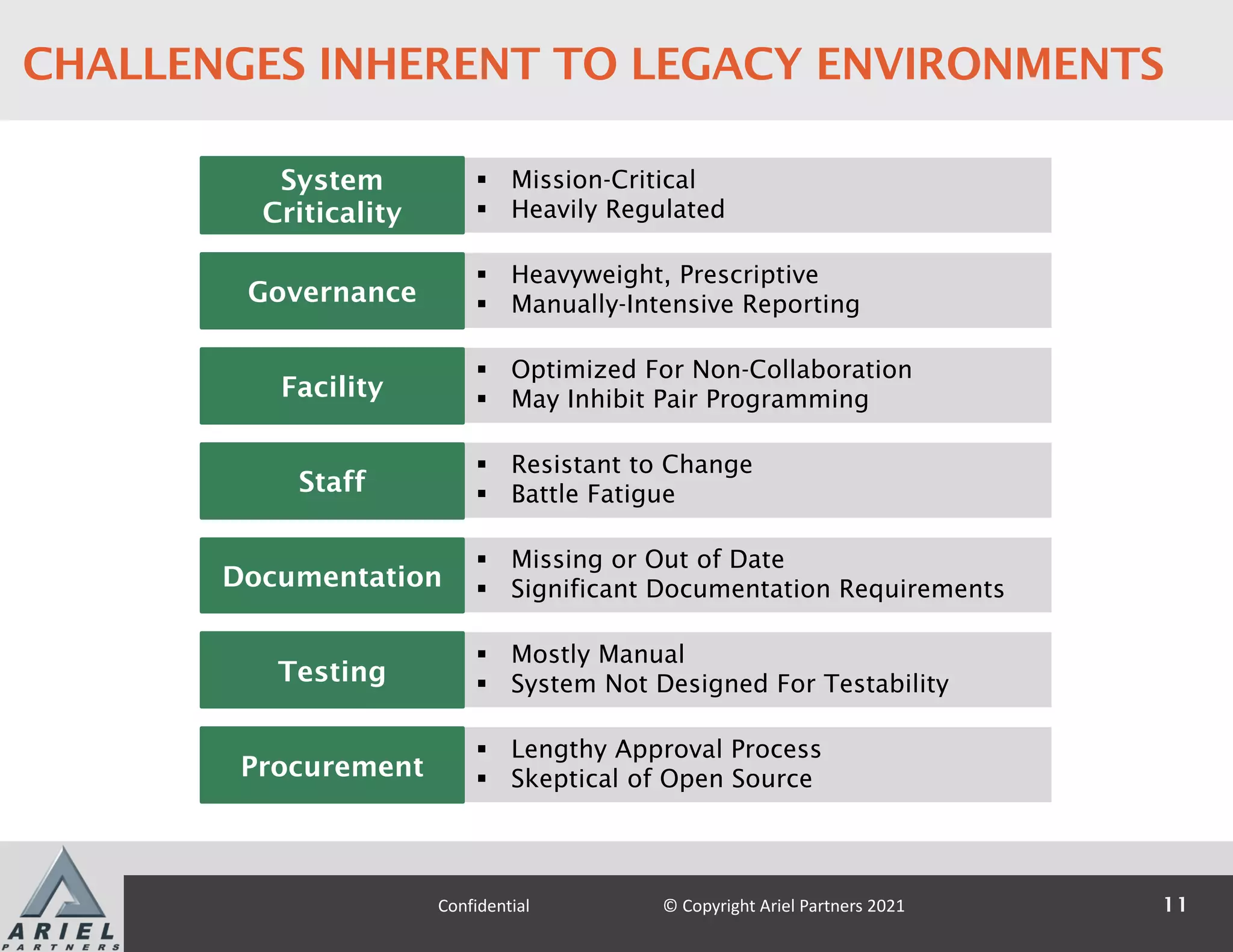 CHALLENGES INHERENT TO LEGACY ENVIRONMENTS

System Criticality
▪ Mission-Critical
▪ Heavily Regulated

Governance
▪ Heavyweight, Prescriptive
▪ Manually-Intensive Reporting

Facility
▪ Optimized For Non-Collaboration
▪ May Inhibit Pair Programming

Staff
▪ Resistant to Change
▪ Battle Fatigue

Documentation
▪ Missing or Out of Date
▪ Significant Documentation Requirements

Testing
▪ Mostly Manual
▪ System Not Designed For Testability

Procurement
▪ Lengthy Approval Process
▪ Skeptical of Open Source

ARIEL PARTNERS

Confidential

© Copyright Ariel Partners 2021

11